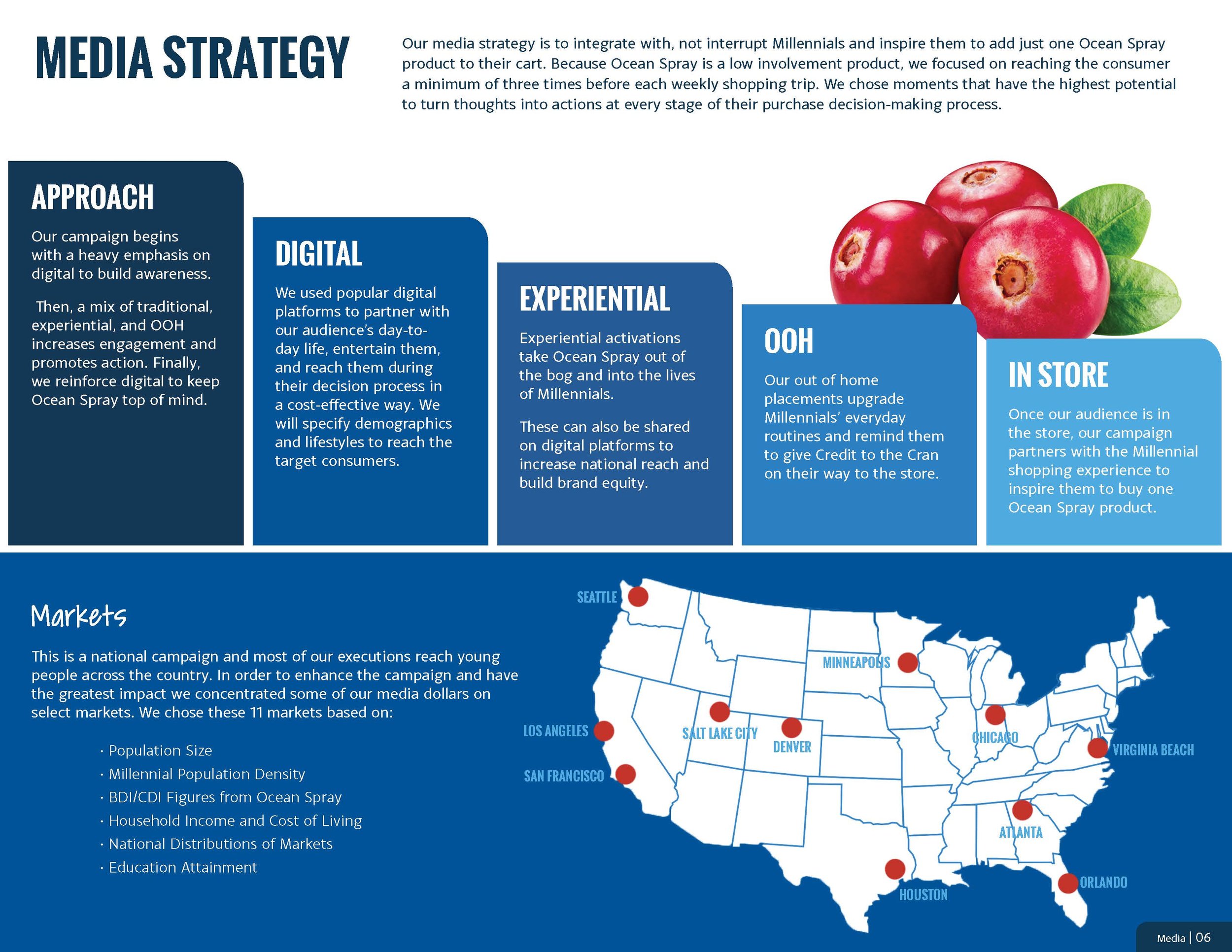 MEDIA STRATEGY

Our media strategy is to integrate with, not interrupt Millennials and inspire them to add just one Ocean Spray product to their cart. Because Ocean Spray is a low involvement product, we focused on reaching the consumer a minimum of three times before each weekly shopping trip. We chose moments that have the highest potential to turn thoughts into actions at every stage of their purchase decision-making process.

APPROACH

Our campaign begins with a heavy emphasis on digital to build awareness.

Then, a mix of traditional, experiential, and OOH increases engagement and promotes action. Finally, we reinforce digital to keep Ocean Spray top of mind.

DIGITAL

We used popular digital platforms to partner with our audience's day-to-day life, entertain them, and reach them during their decision process in a cost-effective way. We will specify demographics and lifestyles to reach the target consumers.

EXPERIENTIAL

Experiential activations take Ocean Spray out of the bog and into the lives of Millennials.

These can also be shared on digital platforms to increase national reach and build brand equity.

OOH

Our out of home placements upgrade Millennials' everyday routines and remind them to give Credit to the Cran on their way to the store.

IN STORE

Once our audience is in the store, our campaign partners with the Millennial shopping experience to inspire them to buy one Ocean Spray product.

Markets

This is a national campaign and most of our executions reach young people across the country. In order to enhance the campaign and have the greatest impact we concentrated some of our media dollars on select markets. We chose these 11 markets based on:

· Population Size
· Millennial Population Density
· BDI/CDI Figures from Ocean Spray
· Household Income and Cost of Living
· National Distributions of Markets
· Education Attainment

SEATTLE
MINNEAPOLIS
LOS ANGELES
SALT LAKE CITY
DENVER
CHICAGO
VIRGINIA BEACH
SAN FRANCISCO
ATLANTA
HOUSTON
ORLANDO

Media | 06